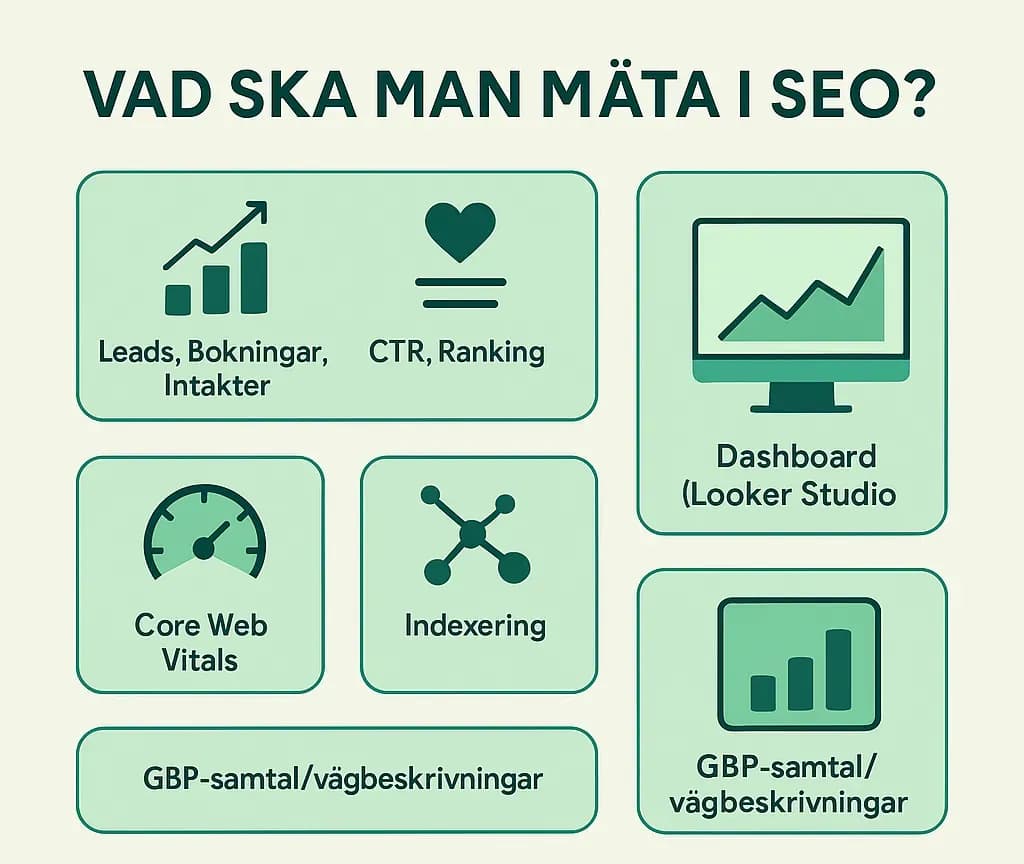 VAD SKA MAN MÄTA I SEO?

Leads, Bokningar, Intakter

CTR, Ranking

Dashboard (Looker Studio

Core Web Vitals

Indexering

GBP-samtal/vägbeskrivningar

GBP-samtal/ vägbeskrivningar